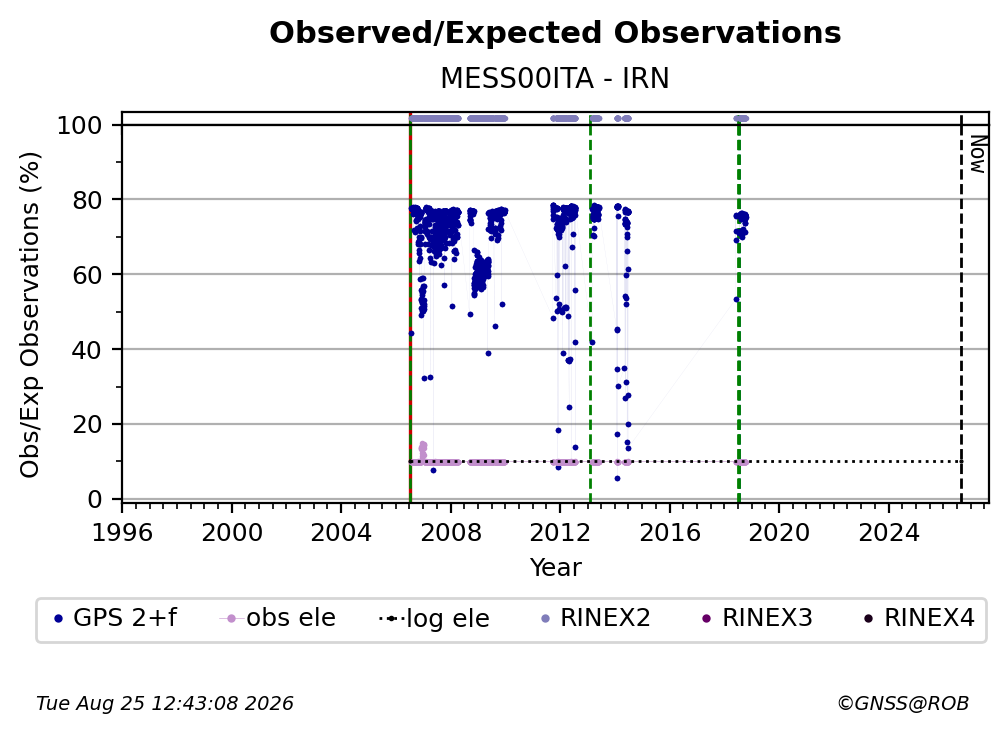 Observed/Expected Observations

MESS00ITA - IRN

Obs/Exp Observations (%)

100
80
60
40
20
0

Now

1996 2000 2004 2008 2012 2016 2020 2024

Year

GPS 2+f  obs ele  log ele  RINEX2  RINEX3  RINEX4

Tue Aug 25 12:43:08 2026

©GNSS@ROB